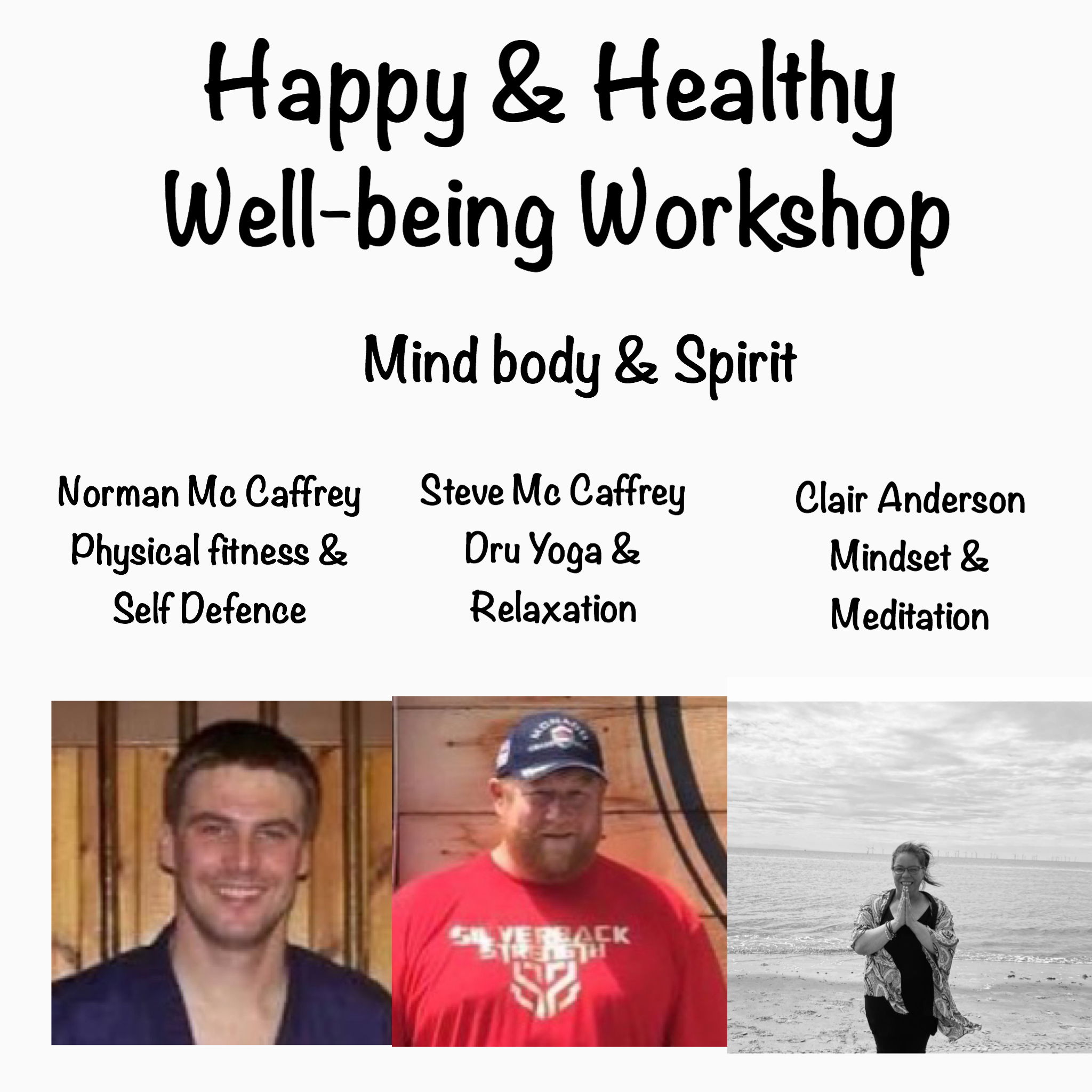 Happy & Healthy
Well-being Workshop

Mind body & Spirit

Norman Mc Caffrey
Physical fitness &
Self Defence

Steve Mc Caffrey
Dru Yoga &
Relaxation

Clair Anderson
Mindset &
Meditation

SILVERBACK
STRENGTH